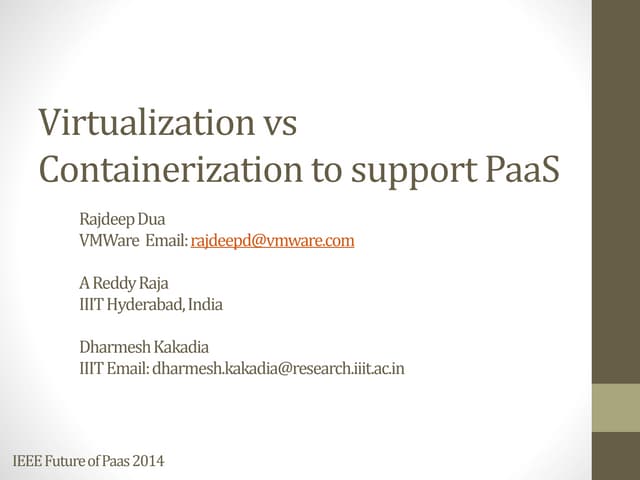 Virtualization vs Containerization to support PaaS

Rajdeep Dua
VMWare Email: rajdeepd@vmware.com

A Reddy Raja
IIIT Hyderabad, India

Dharmesh Kakadia
IIIT Email: dharmesh.kakadia@research.iiit.ac.in

IEEE Future of Paas 2014